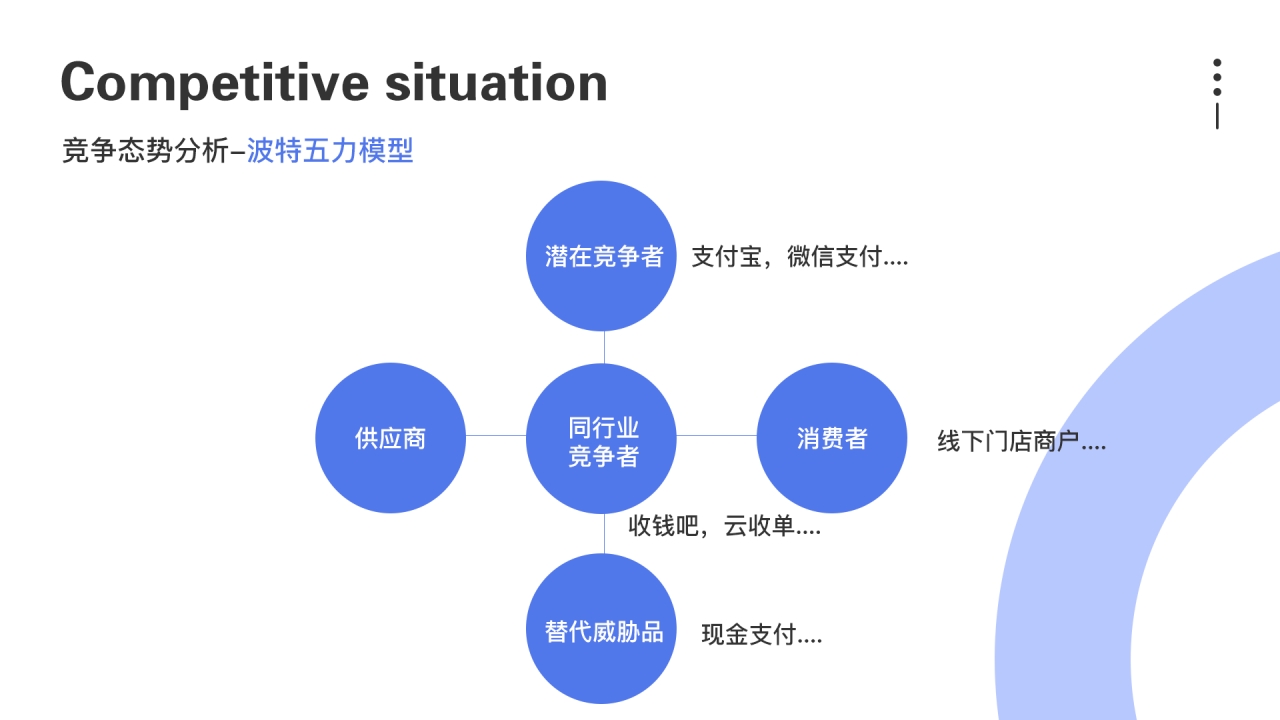 Competitive situation

竞争态势分析–波特五力模型

潜在竞争者

支付宝，微信支付....

供应商

同行业竞争者

消费者

线下门店商户....

收钱吧，云收单....

替代威胁品

现金支付....